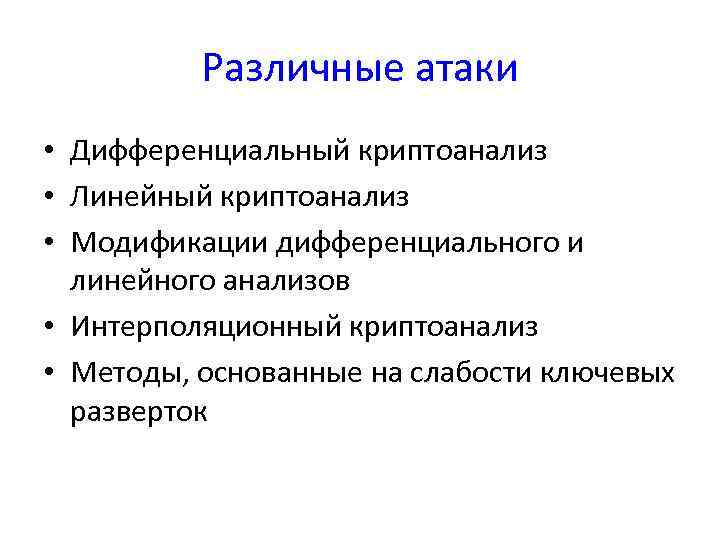 Различные атаки

• Дифференциальный криптоанализ
• Линейный криптоанализ
• Модификации дифференциального и линейного анализов
• Интерполяционный криптоанализ
• Методы, основанные на слабости ключевых разверток